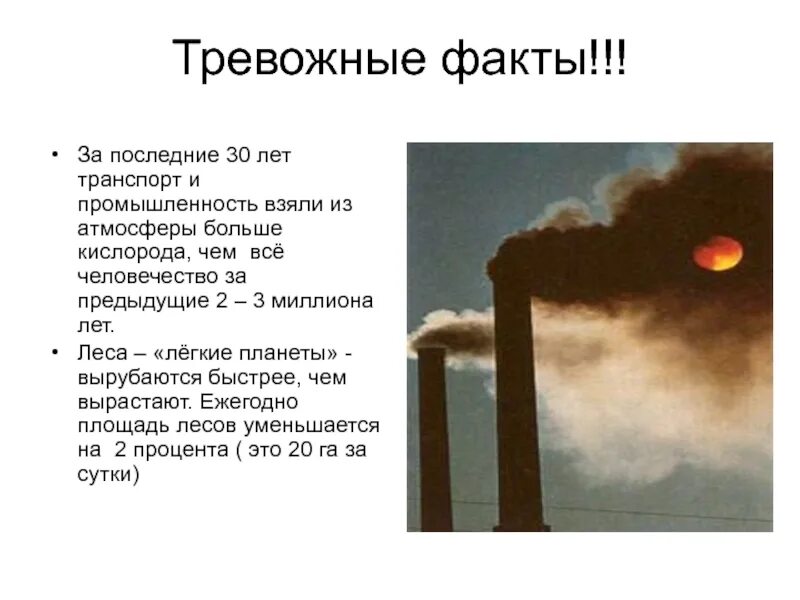 Тревожные факты!!!

• За последние 30 лет транспорт и промышленность взяли из атмосферы больше кислорода, чем всё человечество за предыдущие 2 – 3 миллиона лет.
• Леса – «лёгкие планеты» - вырубаются быстрее, чем вырастают. Ежегодно площадь лесов уменьшается на 2 процента ( это 20 га за сутки)